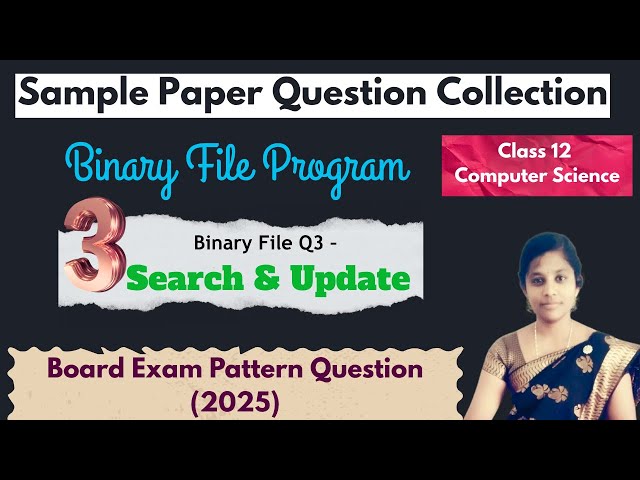 Sample Paper Question Collection

Binary File Program

Class 12
Computer Science

3

Binary File Q3 -
Search & Update

Board Exam Pattern Question
(2025)